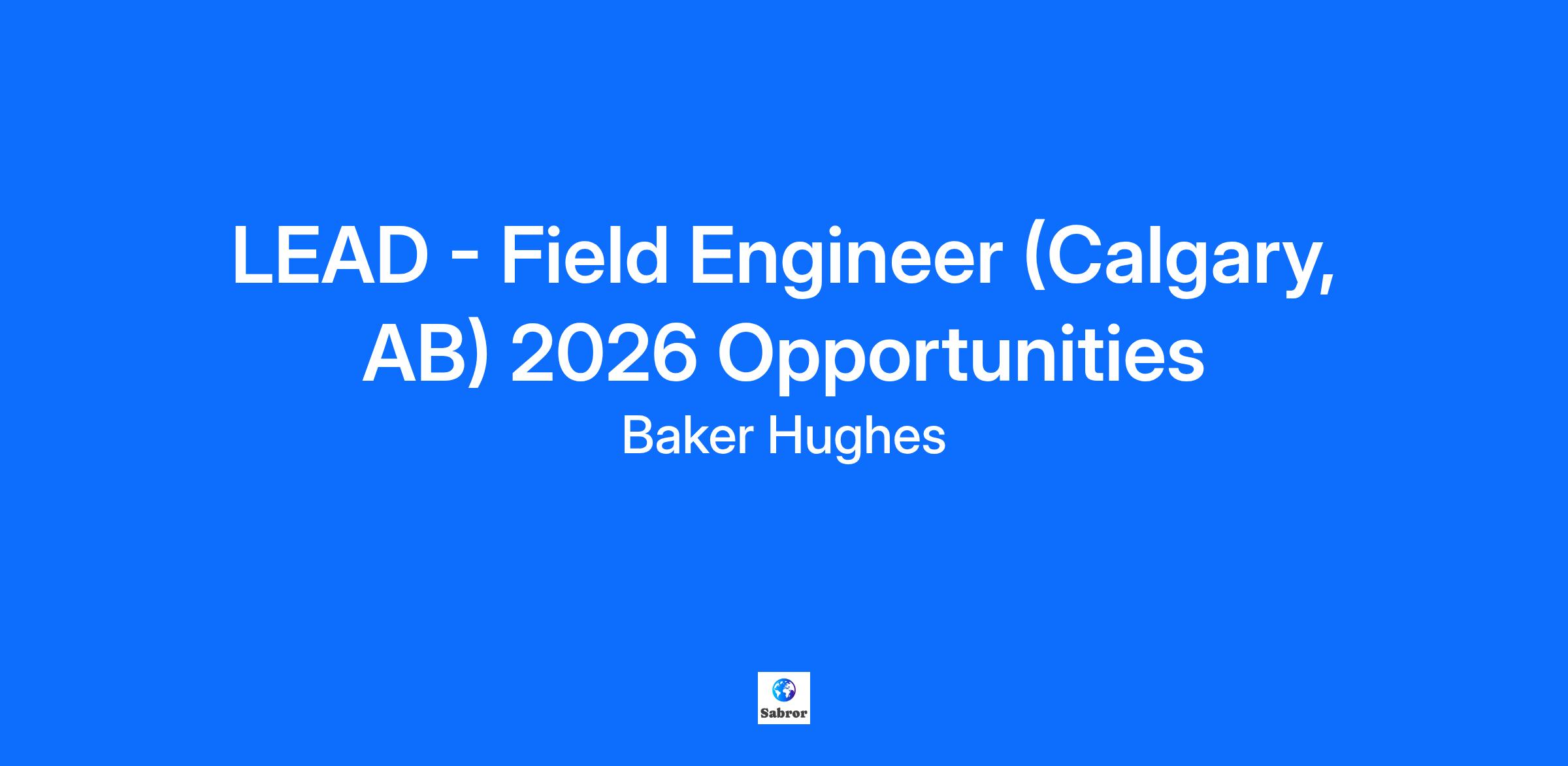 LEAD - Field Engineer (Calgary, AB) 2026 Opportunities

Baker Hughes

Sabror